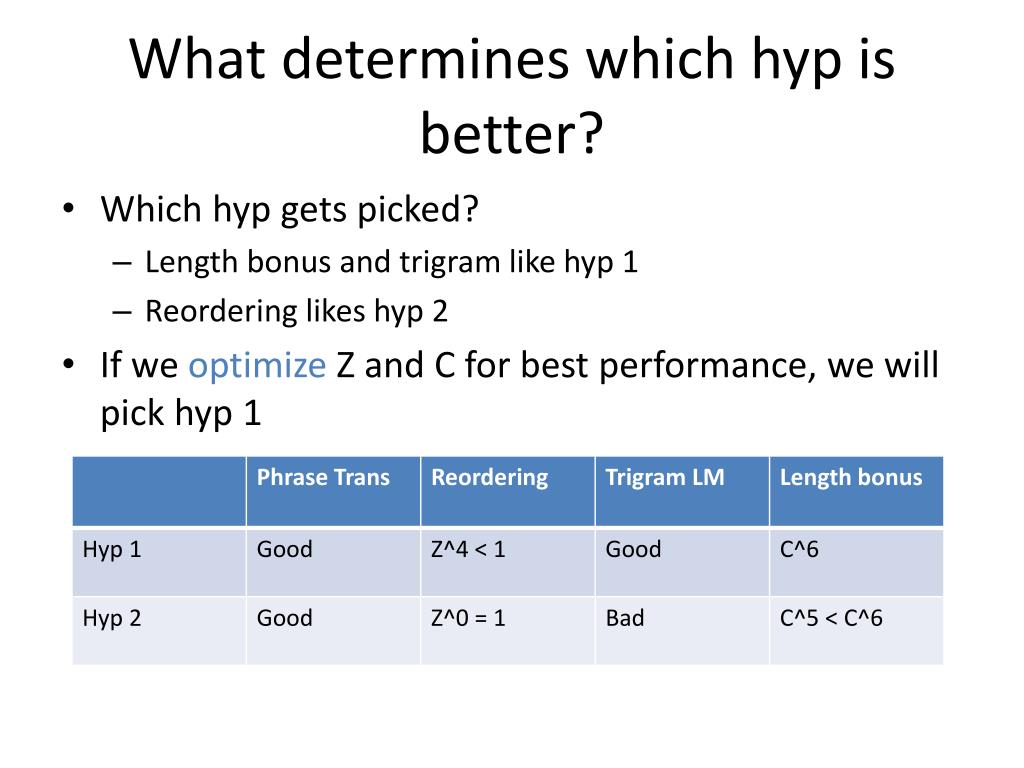 What determines which hyp is better?

• Which hyp gets picked?
 – Length bonus and trigram like hyp 1
 – Reordering likes hyp 2
• If we optimize Z and C for best performance, we will pick hyp 1

| | Phrase Trans | Reordering | Trigram LM | Length bonus |
|---|---|---|---|---|
| Hyp 1 | Good | Z^4 < 1 | Good | C^6 |
| Hyp 2 | Good | Z^0 = 1 | Bad | C^5 < C^6 |